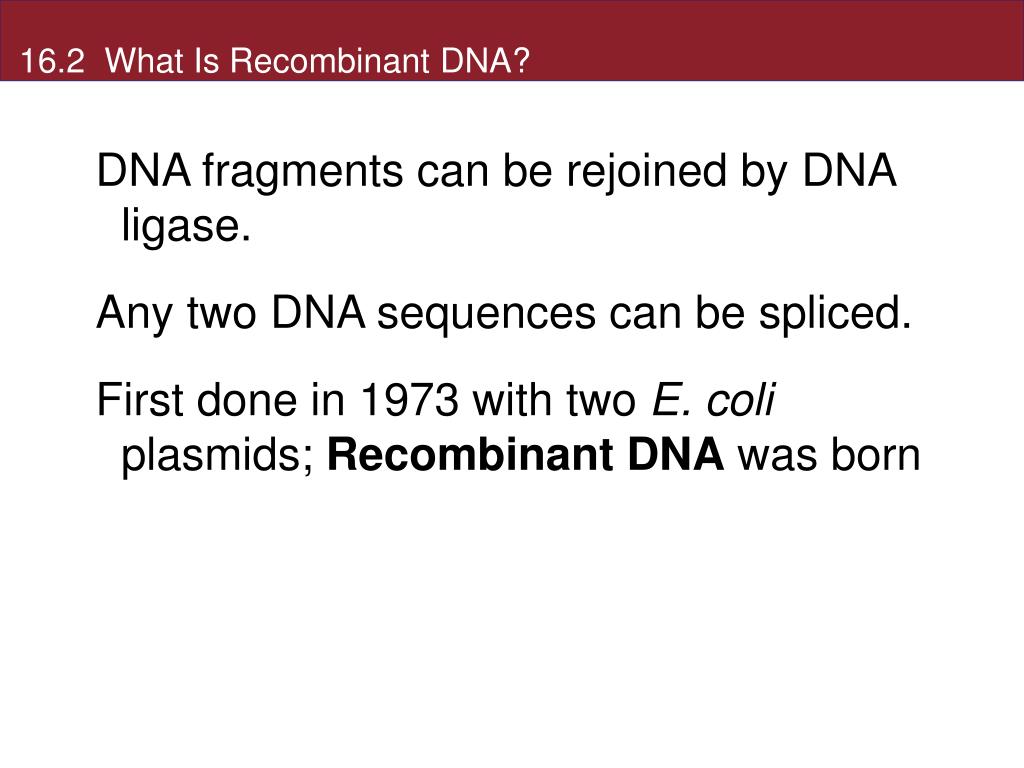 16.2 What Is Recombinant DNA?

DNA fragments can be rejoined by DNA ligase.

Any two DNA sequences can be spliced.

First done in 1973 with two E. coli plasmids; Recombinant DNA was born